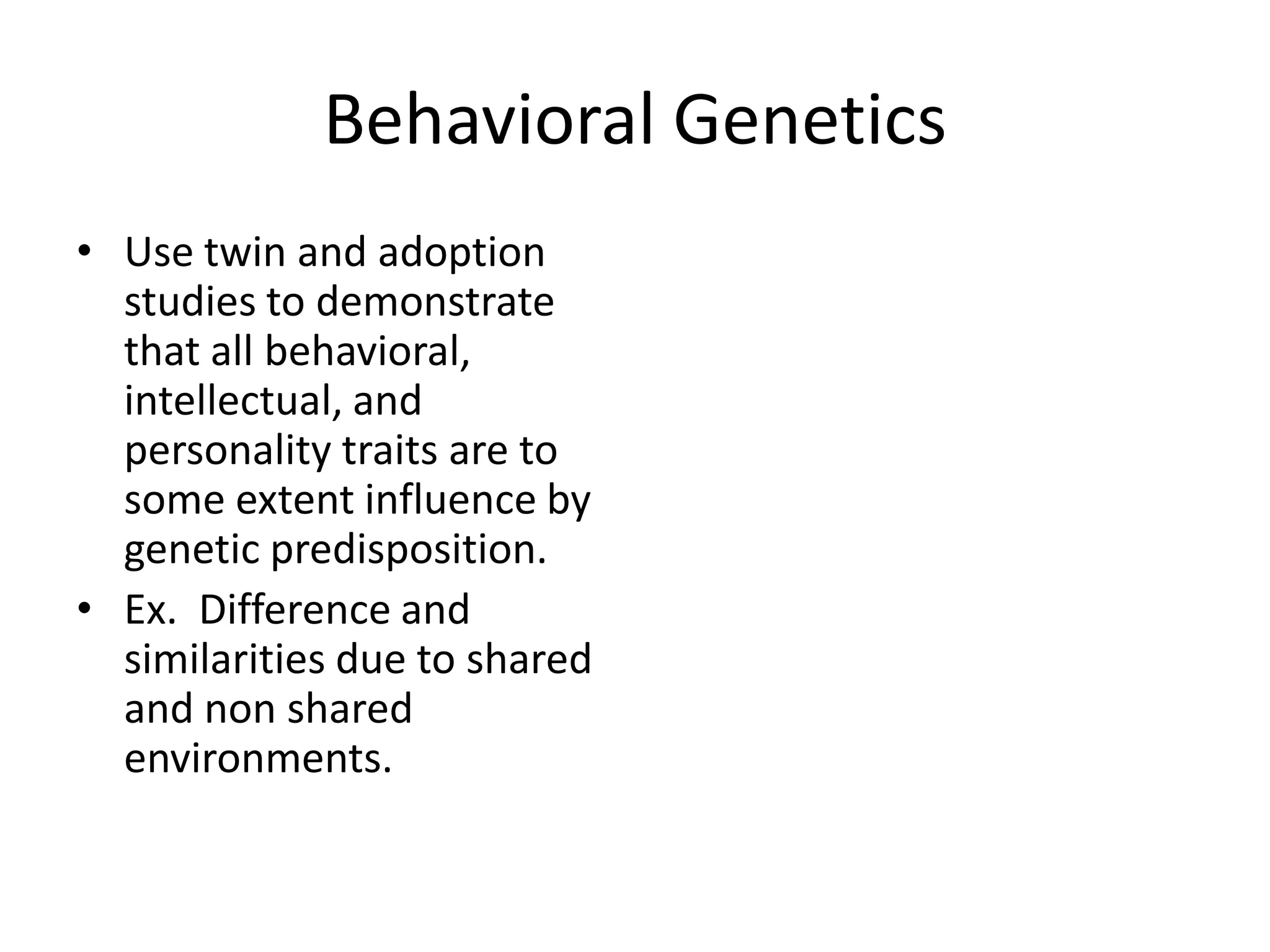 Behavioral Genetics

• Use twin and adoption studies to demonstrate that all behavioral, intellectual, and personality traits are to some extent influence by genetic predisposition.
• Ex.  Difference and similarities due to shared and non shared environments.